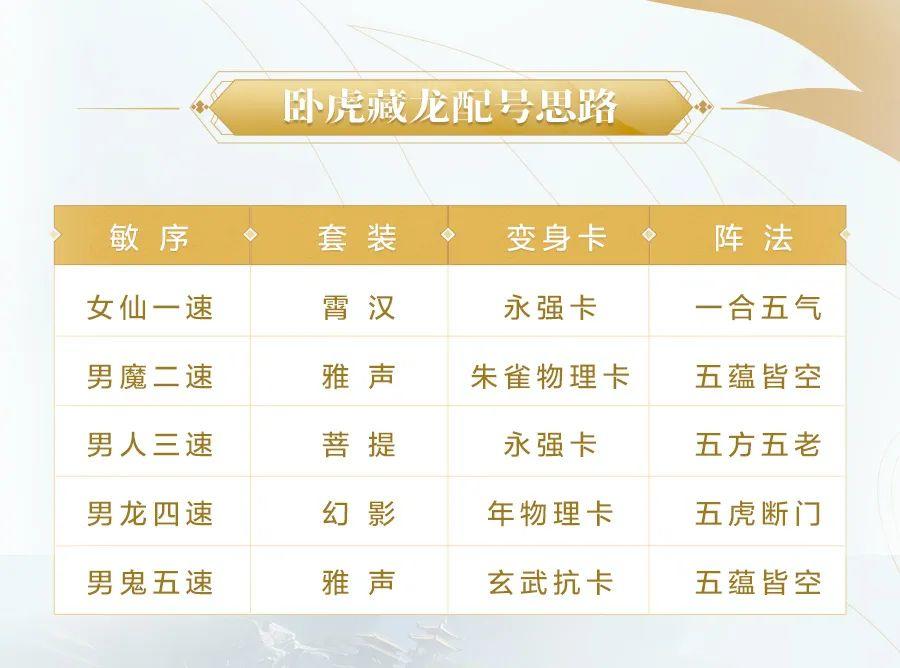 卧虎藏龙配号思路

| 敏序 | 套装 | 变身卡 | 阵法 |
|---|---|---|---|
| 女仙一速 | 霄汉 | 永强卡 | 一合五气 |
| 男魔二速 | 雅声 | 朱雀物理卡 | 五蕴皆空 |
| 男人三速 | 菩提 | 永强卡 | 五方五老 |
| 男龙四速 | 幻影 | 年物理卡 | 五虎断门 |
| 男鬼五速 | 雅声 | 玄武抗卡 | 五蕴皆空 |